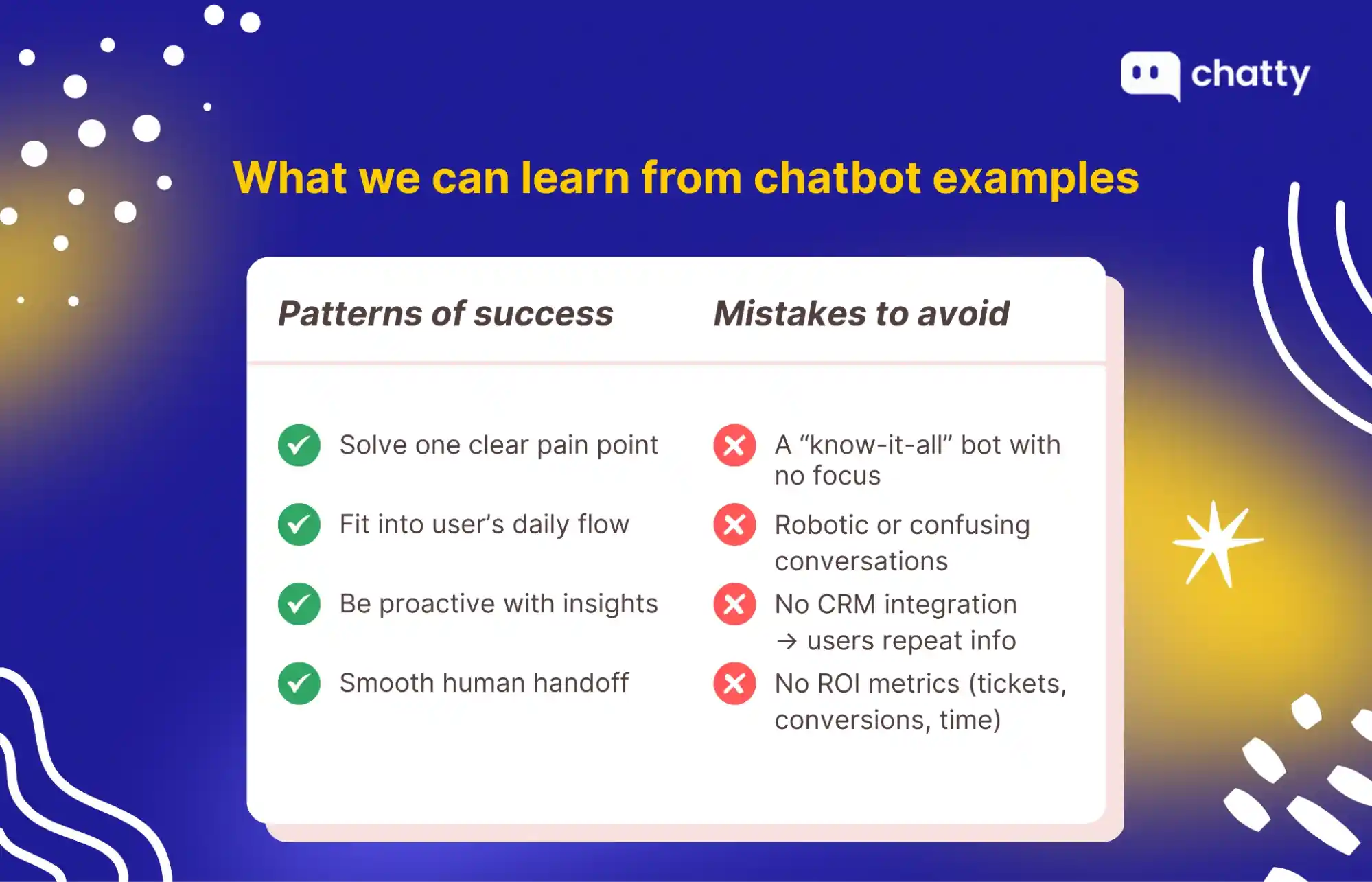 chatty

What we can learn from chatbot examples

| Patterns of success | Mistakes to avoid |
|---|---|
| Solve one clear pain point | A “know-it-all” bot with no focus |
| Fit into user’s daily flow | Robotic or confusing conversations |
| Be proactive with insights | No CRM integration → users repeat info |
| Smooth human handoff | No ROI metrics (tickets, conversions, time) |